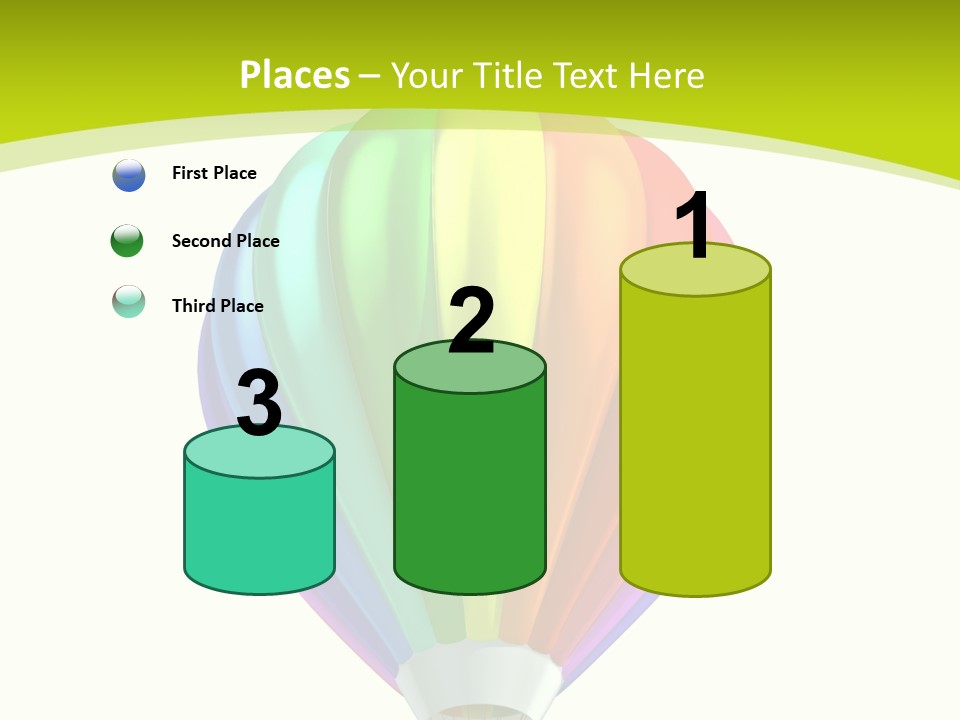 Places – Your Title Text Here

First Place

Second Place

Third Place

3

2

1